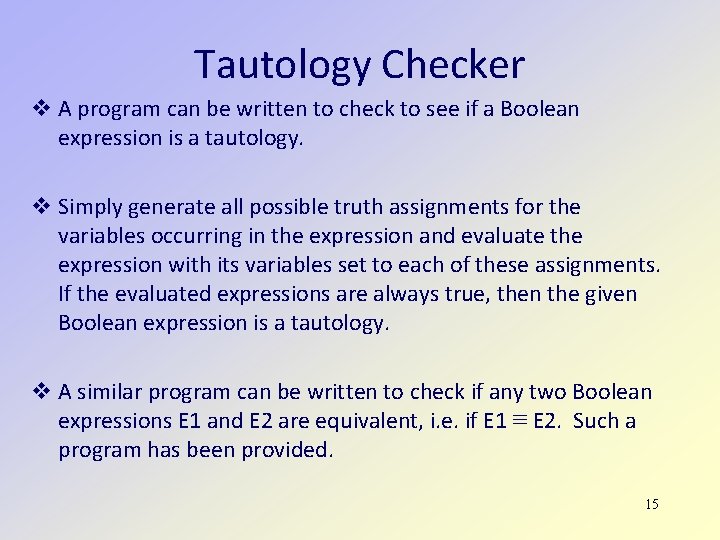 Tautology Checker

❖ A program can be written to check to see if a Boolean expression is a tautology.

❖ Simply generate all possible truth assignments for the variables occurring in the expression and evaluate the expression with its variables set to each of these assignments. If the evaluated expressions are always true, then the given Boolean expression is a tautology.

❖ A similar program can be written to check if any two Boolean expressions E1 and E2 are equivalent, i.e. if E1 $\equiv$ E2. Such a program has been provided.

15